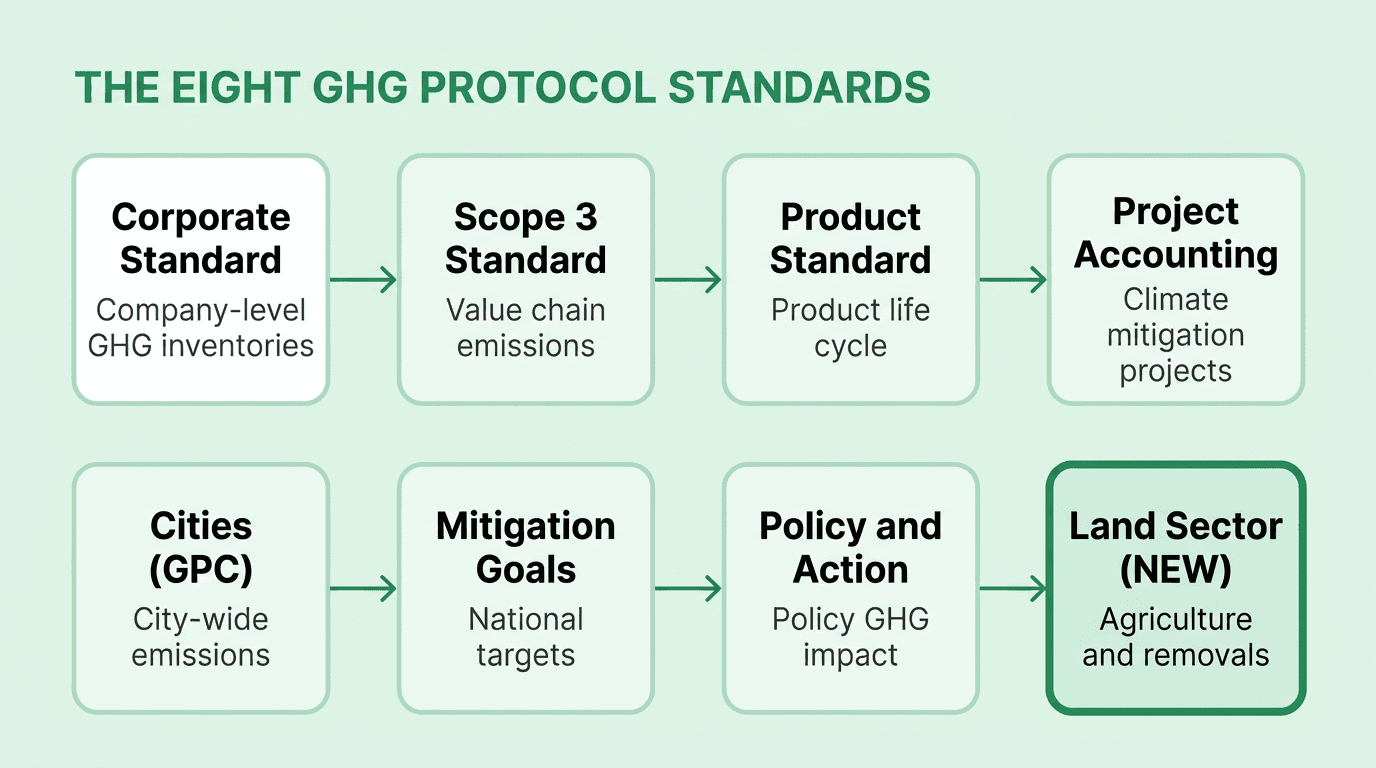 THE EIGHT GHG PROTOCOL STANDARDS

Corporate Standard
Company-level GHG inventories

Scope 3 Standard
Value chain emissions

Product Standard
Product life cycle

Project Accounting
Climate mitigation projects

Cities (GPC)
City-wide emissions

Mitigation Goals
National targets

Policy and Action
Policy GHG impact

Land Sector (NEW)
Agriculture and removals